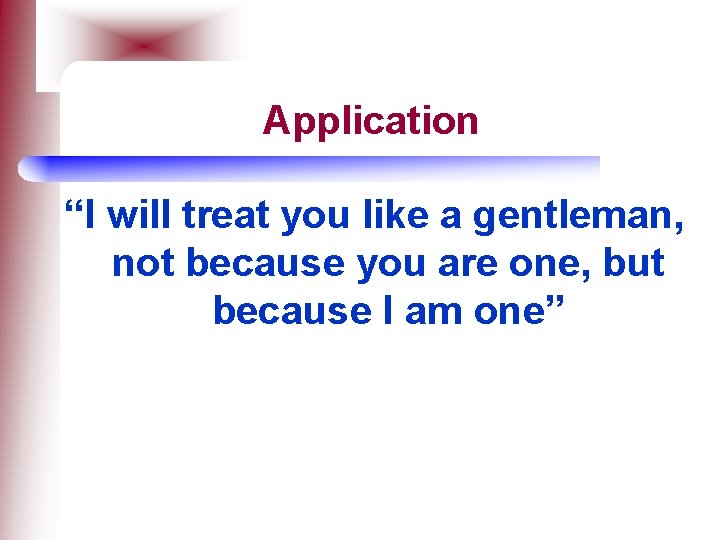 Application

“I will treat you like a gentleman, not because you are one, but because I am one”